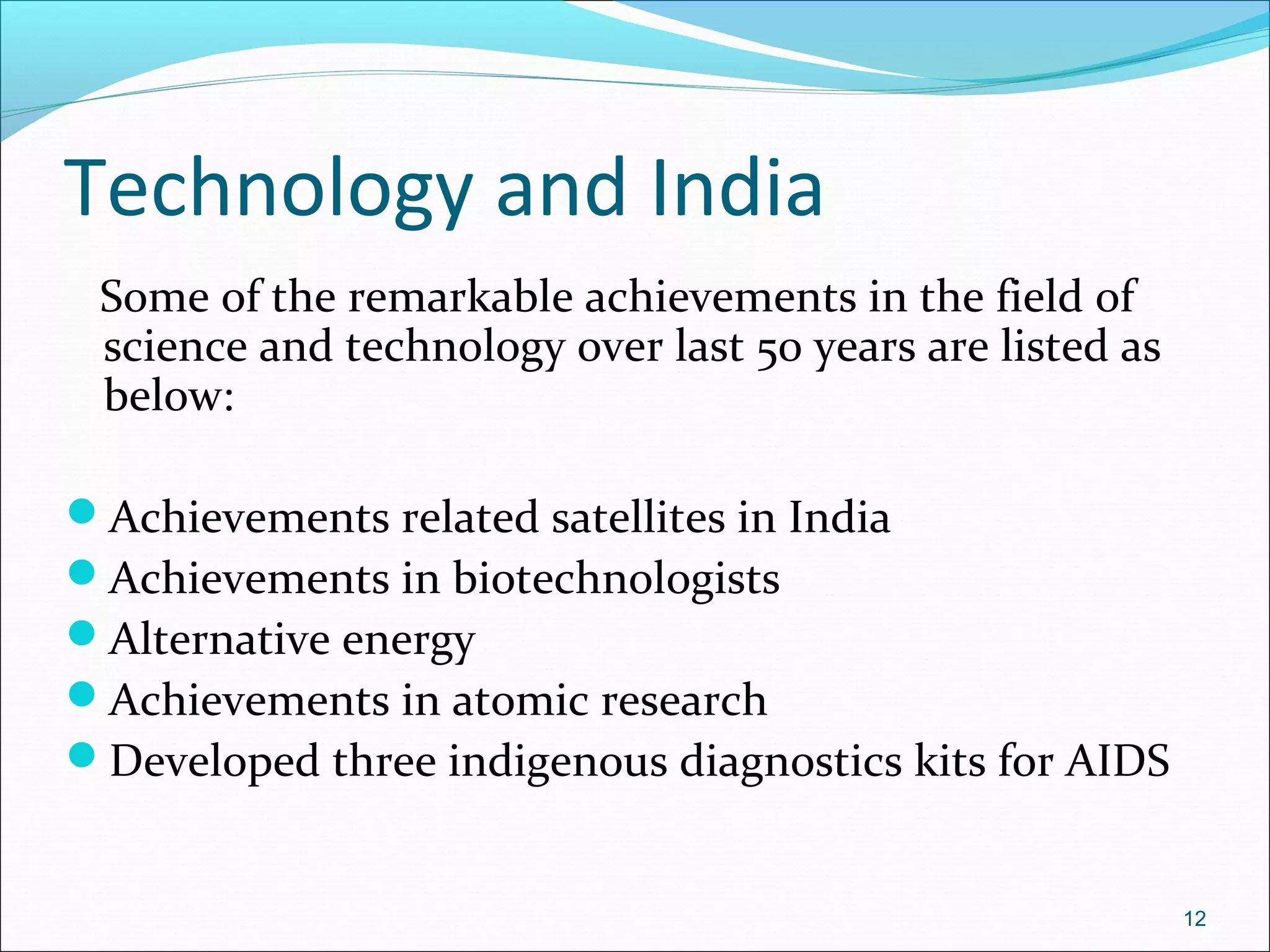 Technology and India

Some of the remarkable achievements in the field of science and technology over last 50 years are listed as below:

- Achievements related satellites in India
- Achievements in biotechnologists
- Alternative energy
- Achievements in atomic research
- Developed three indigenous diagnostics kits for AIDS

12